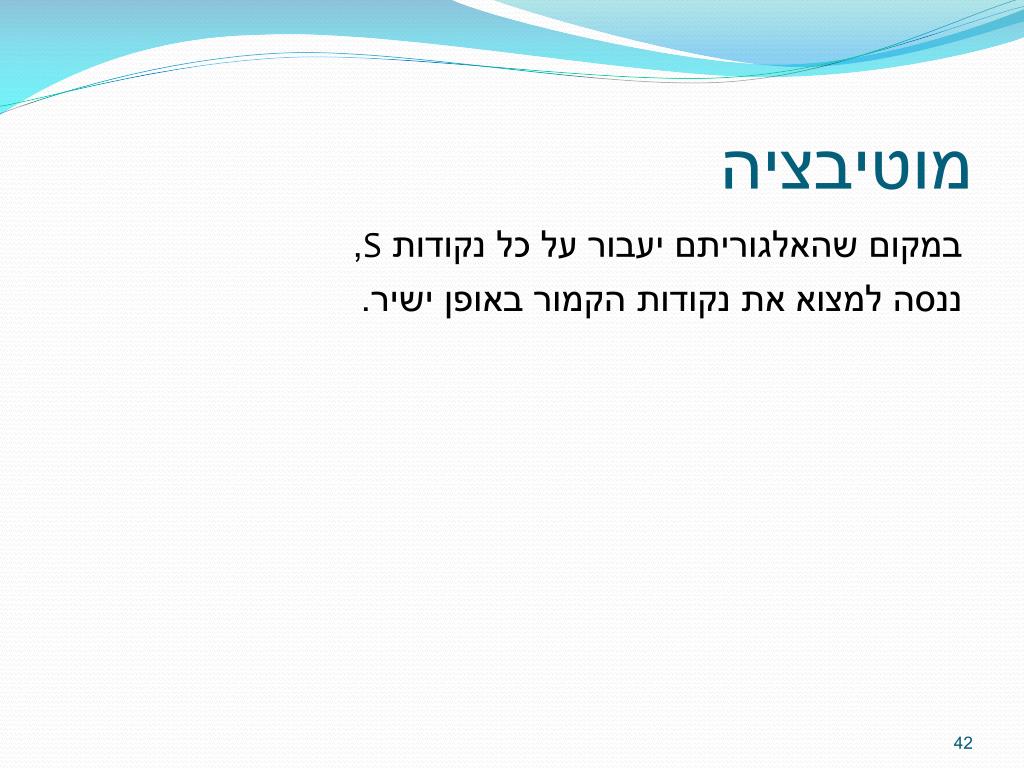 מוטיבציה

במקום שהאלגוריתם יעבור על כל נקודות S,

ננסה למצוא את נקודות הקמור באופן ישיר.

42